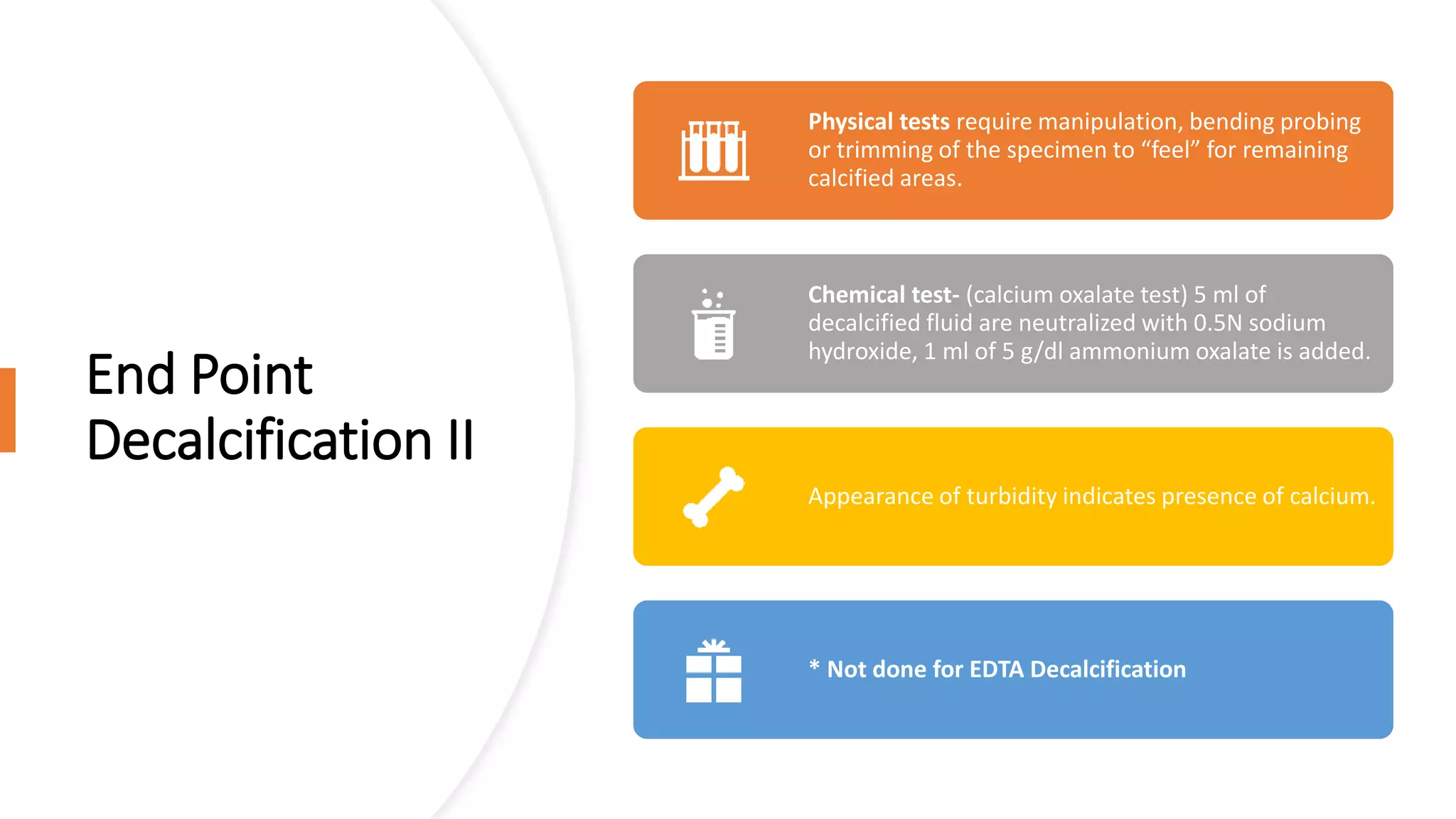 End Point Decalcification II

Physical tests require manipulation, bending probing or trimming of the specimen to “feel” for remaining calcified areas.

Chemical test- (calcium oxalate test) 5 ml of decalcified fluid are neutralized with 0.5N sodium hydroxide, 1 ml of 5 g/dl ammonium oxalate is added.

Appearance of turbidity indicates presence of calcium.

* Not done for EDTA Decalcification